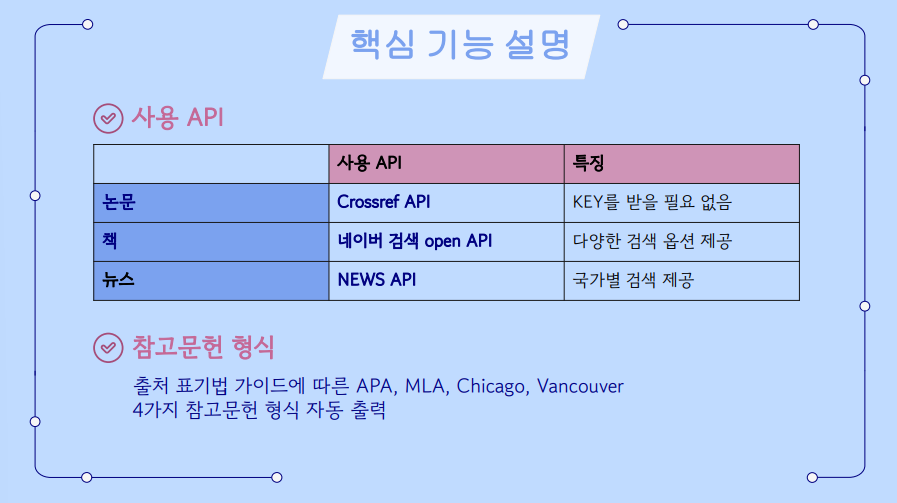 핵심 기능 설명

사용 API

| | 사용 API | 특징 |
|---|---|---|
| 논문 | Crossref API | KEY를 받을 필요 없음 |
| 책 | 네이버 검색 open API | 다양한 검색 옵션 제공 |
| 뉴스 | NEWS API | 국가별 검색 제공 |

참고문헌 형식

출처 표기법 가이드에 따른 APA, MLA, Chicago, Vancouver
4가지 참고문헌 형식 자동 출력